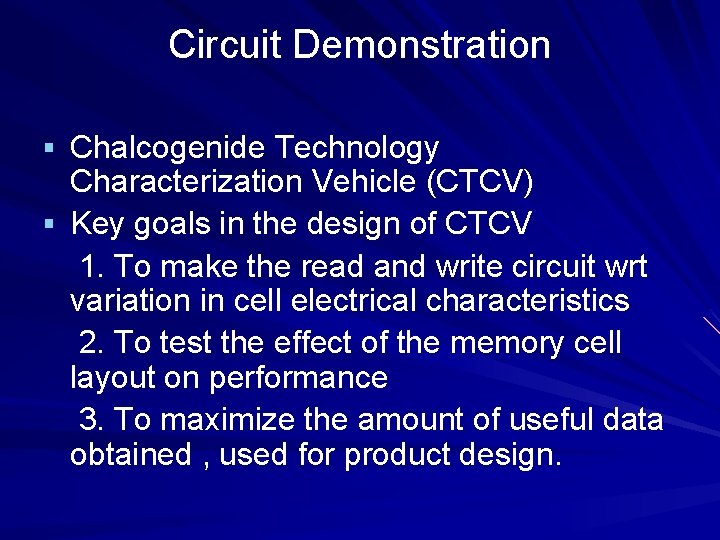 Circuit Demonstration

▪ Chalcogenide Technology Characterization Vehicle (CTCV)

▪ Key goals in the design of CTCV

1. To make the read and write circuit wrt variation in cell electrical characteristics

2. To test the effect of the memory cell layout on performance

3. To maximize the amount of useful data obtained , used for product design.